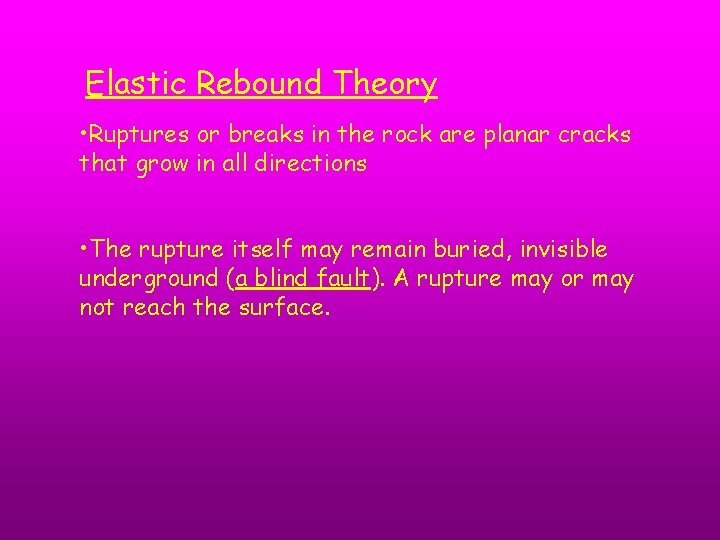 Elastic Rebound Theory

•Ruptures or breaks in the rock are planar cracks that grow in all directions

•The rupture itself may remain buried, invisible underground (a blind fault). A rupture may or may not reach the surface.